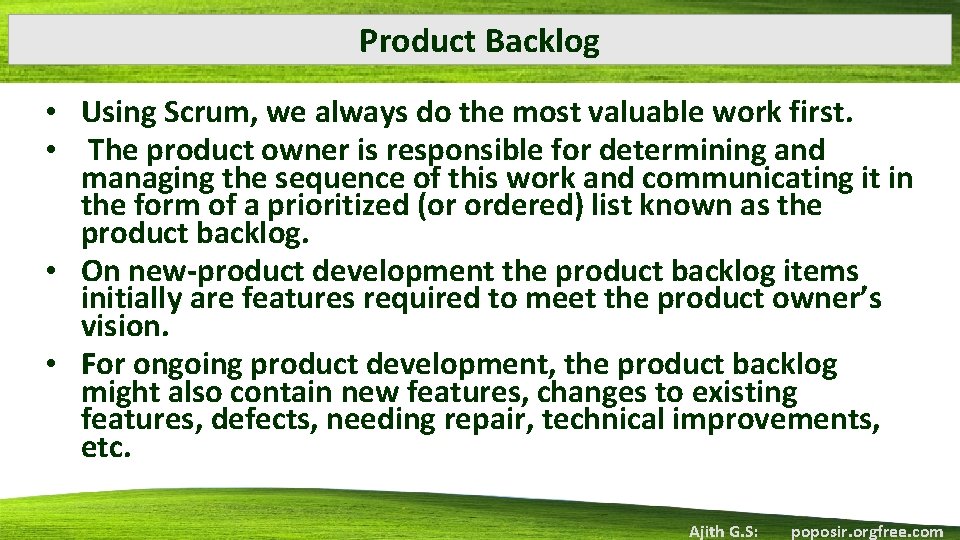 Product Backlog

• Using Scrum, we always do the most valuable work first.
• The product owner is responsible for determining and managing the sequence of this work and communicating it in the form of a prioritized (or ordered) list known as the product backlog.
• On new-product development the product backlog items initially are features required to meet the product owner's vision.
• For ongoing product development, the product backlog might also contain new features, changes to existing features, defects, needing repair, technical improvements, etc.

Ajith G.S: poposir.orgfree.com